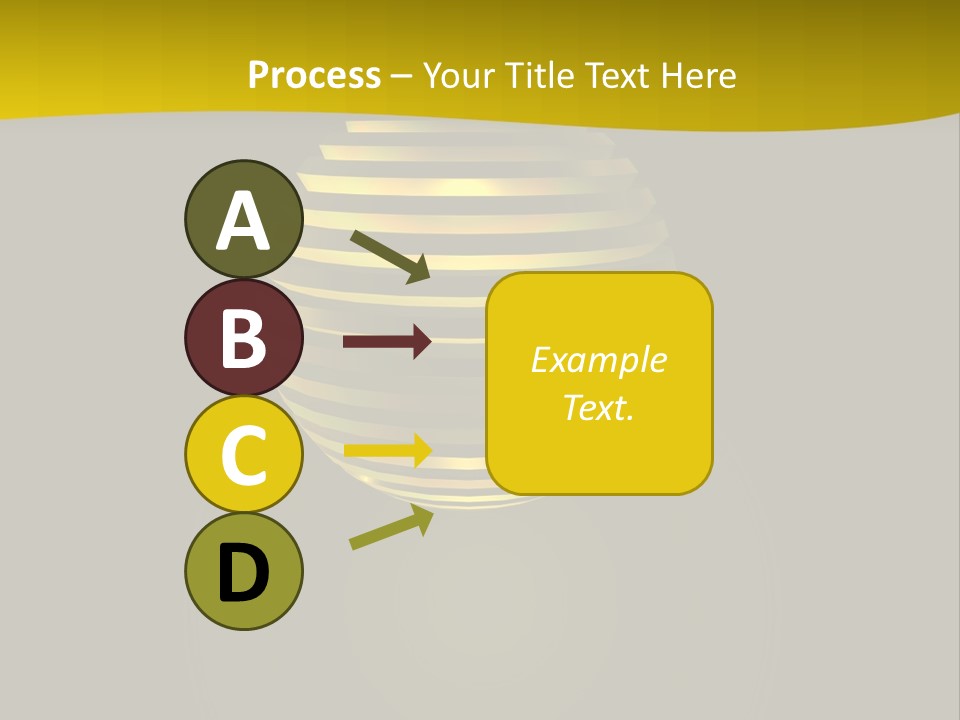 Process – Your Title Text Here

A

B

C

D

Example Text.